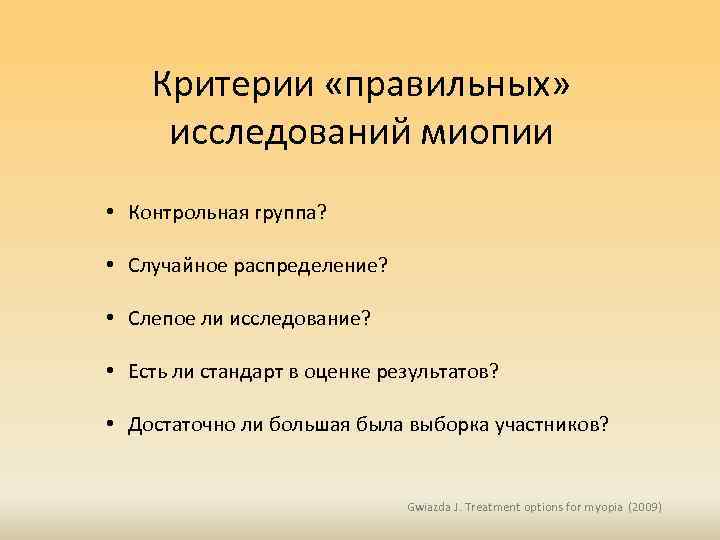 Критерии «правильных» исследований миопии

• Контрольная группа?

• Случайное распределение?

• Слепое ли исследование?

• Есть ли стандарт в оценке результатов?

• Достаточно ли большая была выборка участников?

Gwiazda J. Treatment options for myopia (2009)